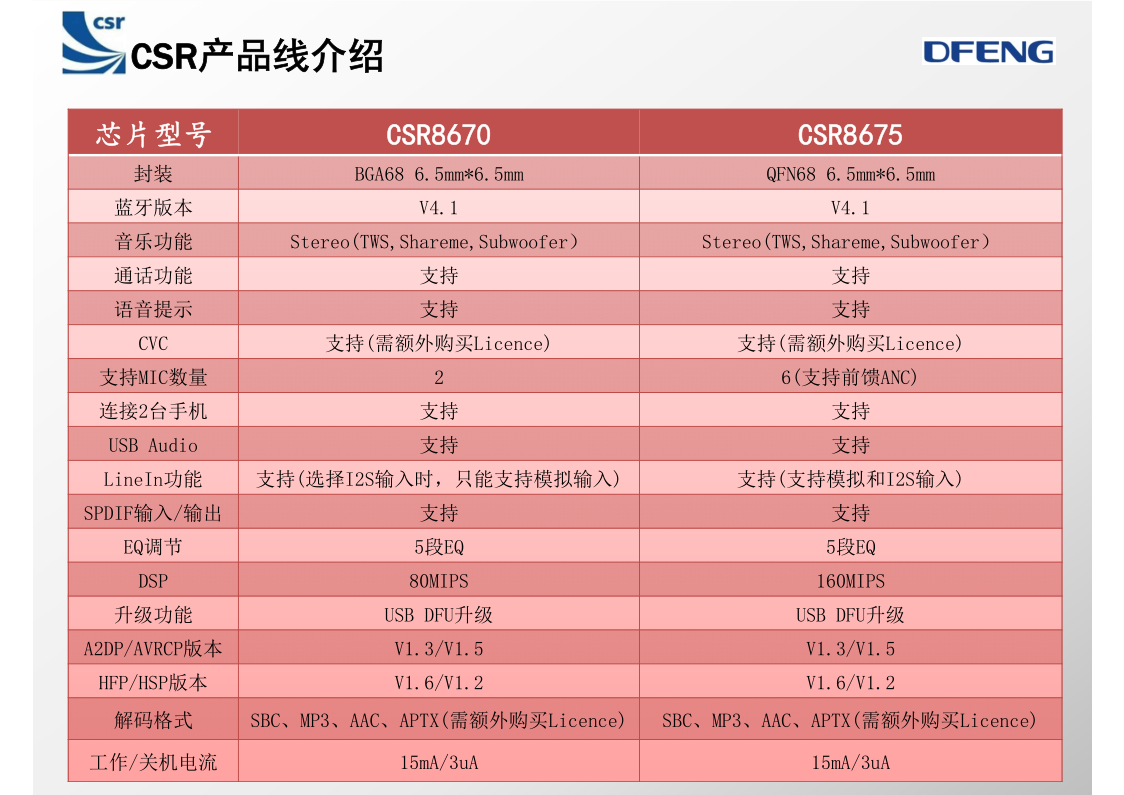 csr

CSR产品线介绍

DFENG

| 芯片型号 | CSR8670 | CSR8675 |
|---|---|---|
| 封装 | BGA68 6.5mm*6.5mm | QFN68 6.5mm*6.5mm |
| 蓝牙版本 | V4.1 | V4.1 |
| 音乐功能 | Stereo(TWS,Shareme,Subwoofer) | Stereo(TWS,Shareme,Subwoofer) |
| 通话功能 | 支持 | 支持 |
| 语音提示 | 支持 | 支持 |
| CVC | 支持(需额外购买Licence) | 支持(需额外购买Licence) |
| 支持MIC数量 | 2 | 6(支持前馈ANC) |
| 连接2台手机 | 支持 | 支持 |
| USB Audio | 支持 | 支持 |
| LineIn功能 | 支持(选择I2S输入时，只能支持模拟输入) | 支持(支持模拟和I2S输入) |
| SPDIF输入/输出 | 支持 | 支持 |
| EQ调节 | 5段EQ | 5段EQ |
| DSP | 80MIPS | 160MIPS |
| 升级功能 | USB DFU升级 | USB DFU升级 |
| A2DP/AVRCP版本 | V1.3/V1.5 | V1.3/V1.5 |
| HFP/HSP版本 | V1.6/V1.2 | V1.6/V1.2 |
| 解码格式 | SBC、MP3、AAC、APTX(需额外购买Licence) | SBC、MP3、AAC、APTX(需额外购买Licence) |
| 工作/关机电流 | 15mA/3uA | 15mA/3uA |